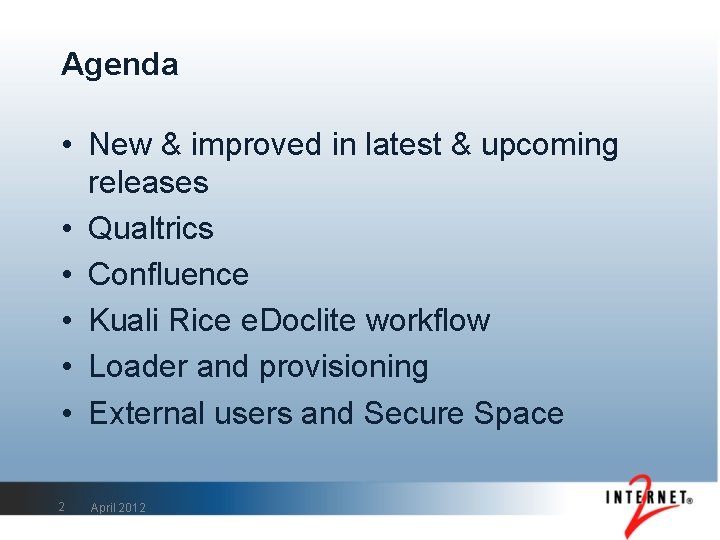 Agenda

• New & improved in latest & upcoming releases
• Qualtrics
• Confluence
• Kuali Rice eDoclite workflow
• Loader and provisioning
• External users and Secure Space

2 April 2012

INTERNET® 2